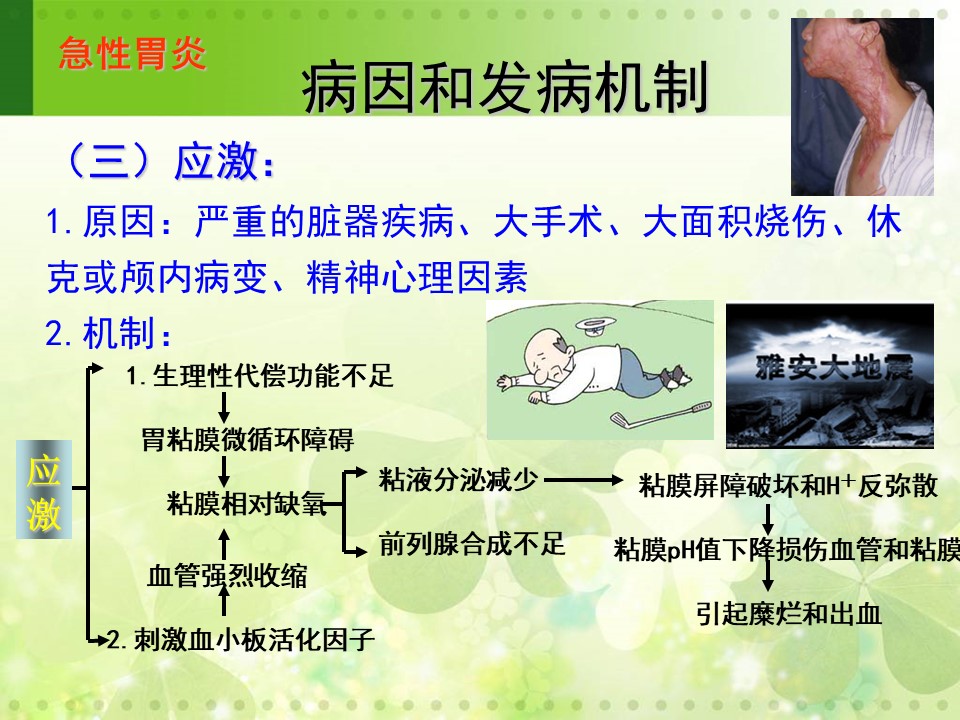 急性胃炎

病因和发病机制

（三）应激：

1. 原因：严重的脏器疾病、大手术、大面积烧伤、休克或颅内病变、精神心理因素

2. 机制：

雅安大地震

应激

1. 生理性代偿功能不足

胃粘膜微循环障碍

粘膜相对缺氧

血管强烈收缩

2. 刺激血小板活化因子

粘液分泌减少

前列腺合成不足

粘膜屏障破坏和$H^+$反弥散

粘膜pH值下降损伤血管和粘膜

引起糜烂和出血